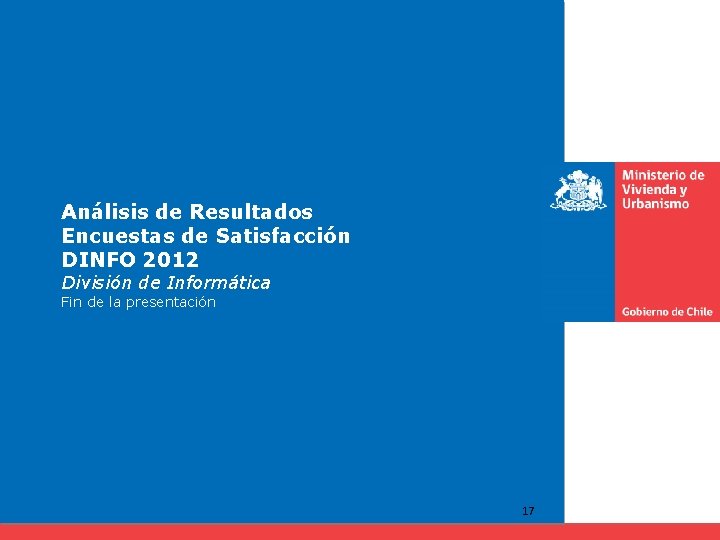 Análisis de Resultados
Encuestas de Satisfacción
DINFO 2012
División de Informática
Fin de la presentación

Ministerio de Vivienda y Urbanismo

Gobierno de Chile

17